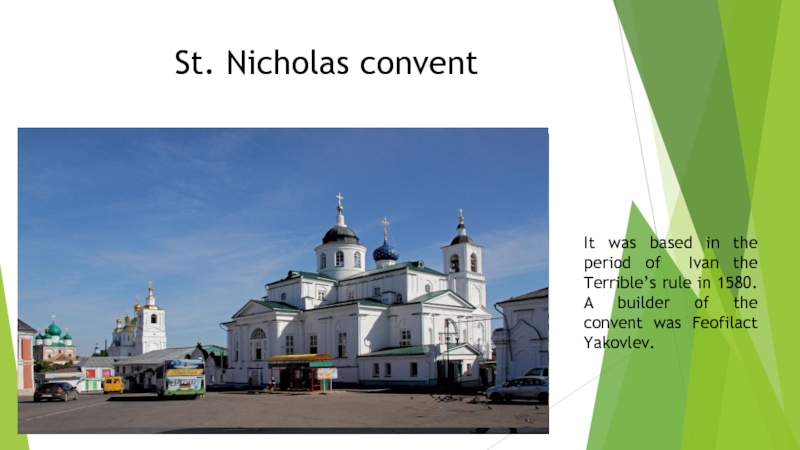 St. Nicholas convent

It was based in the period of Ivan the Terrible's rule in 1580. A builder of the convent was Feofilact Yakovlev.